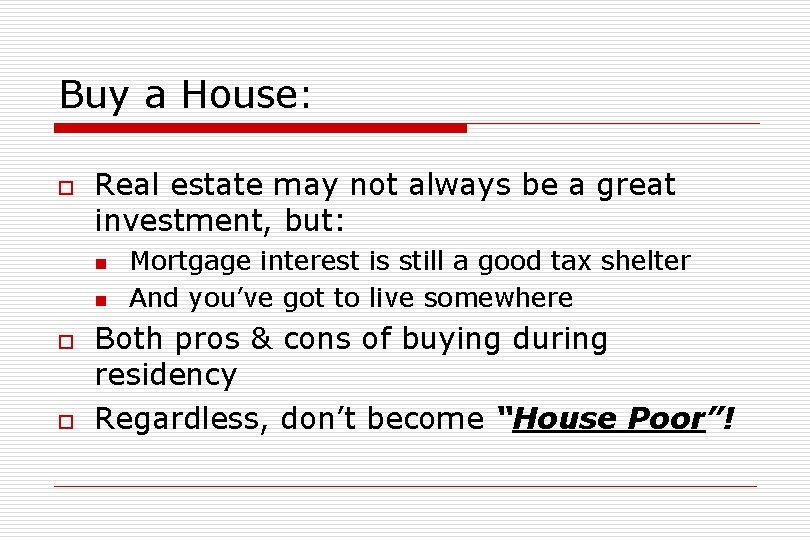 Buy a House:

Real estate may not always be a great investment, but:

Mortgage interest is still a good tax shelter

And you've got to live somewhere

Both pros & cons of buying during residency

Regardless, don't become "House Poor"!